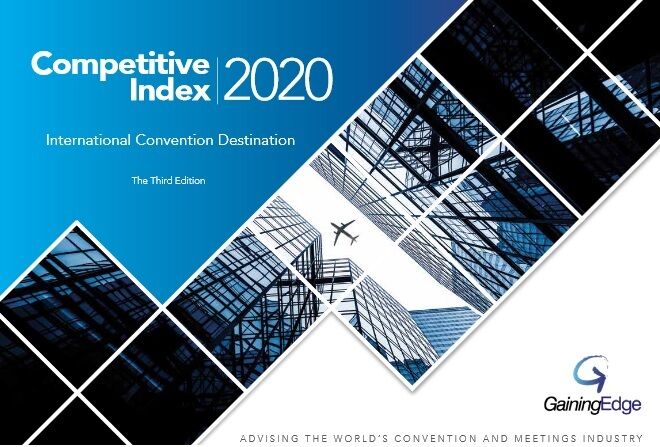 Competitive Index 2020

International Convention Destination

The Third Edition

GainingEdge

ADVISING THE WORLD'S CONVENTION AND MEETINGS INDUSTRY